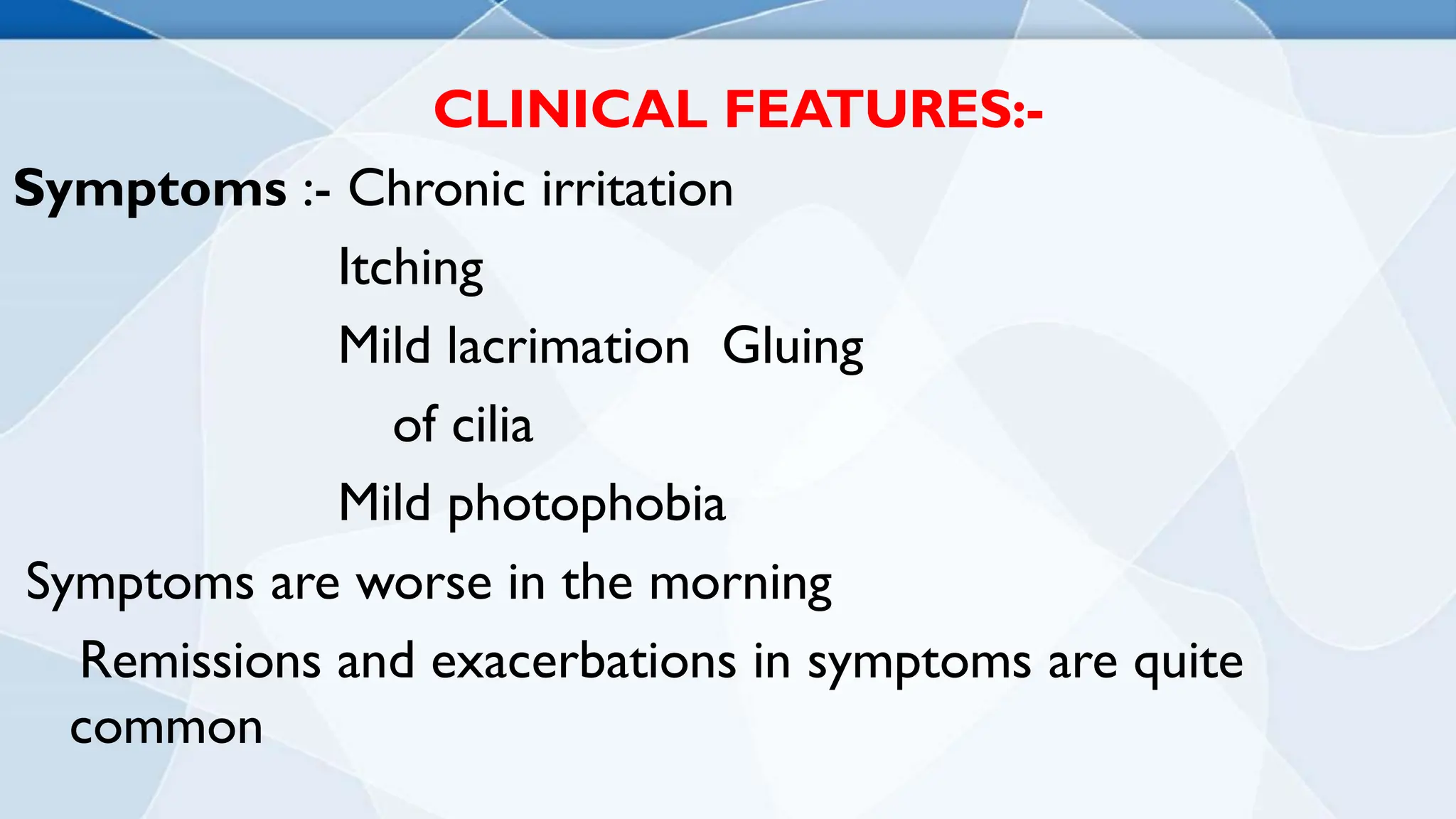 CLINICAL FEATURES:-

Symptoms :- Chronic irritation

Itching

Mild lacrimation Gluing of cilia

Mild photophobia

Symptoms are worse in the morning

Remissions and exacerbations in symptoms are quite common